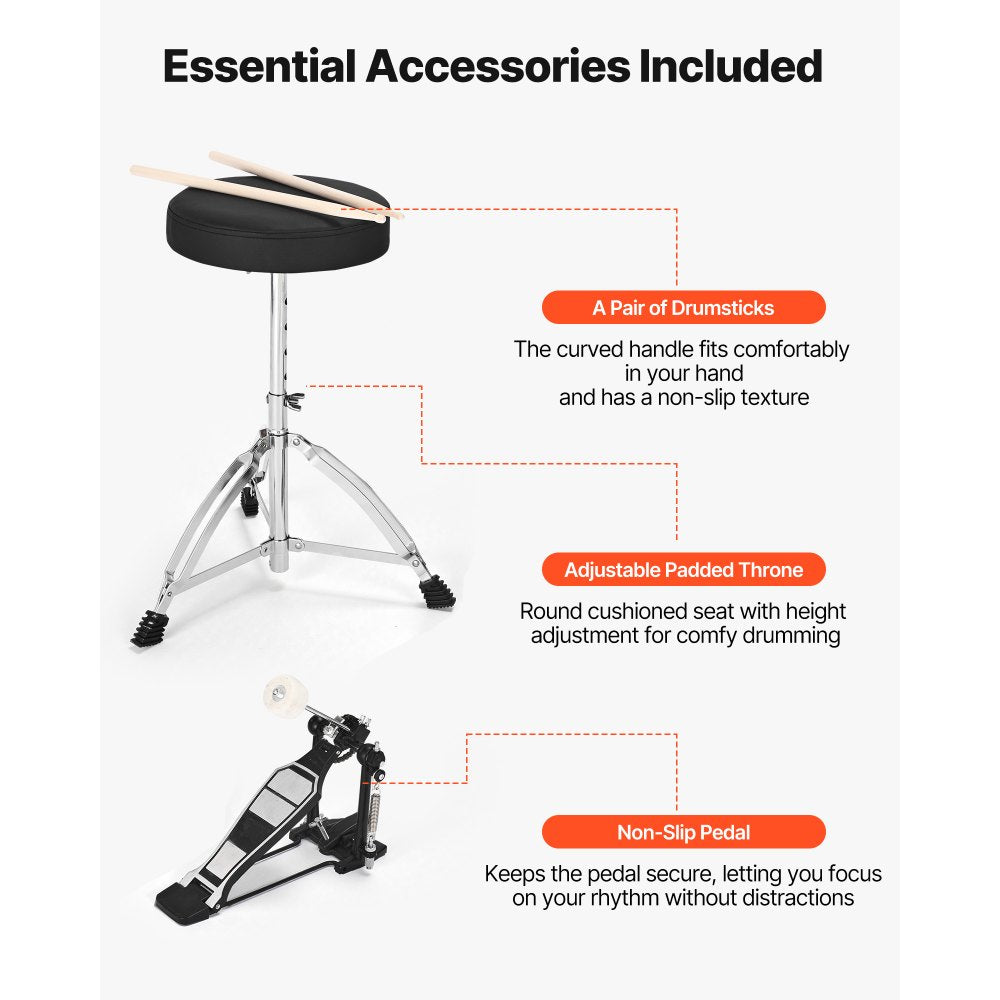 Essential Accessories Included

A Pair of Drumsticks

The curved handle fits comfortably in your hand and has a non-slip texture

Adjustable Padded Throne

Round cushioned seat with height adjustment for comfy drumming

Non-Slip Pedal

Keeps the pedal secure, letting you focus on your rhythm without distractions